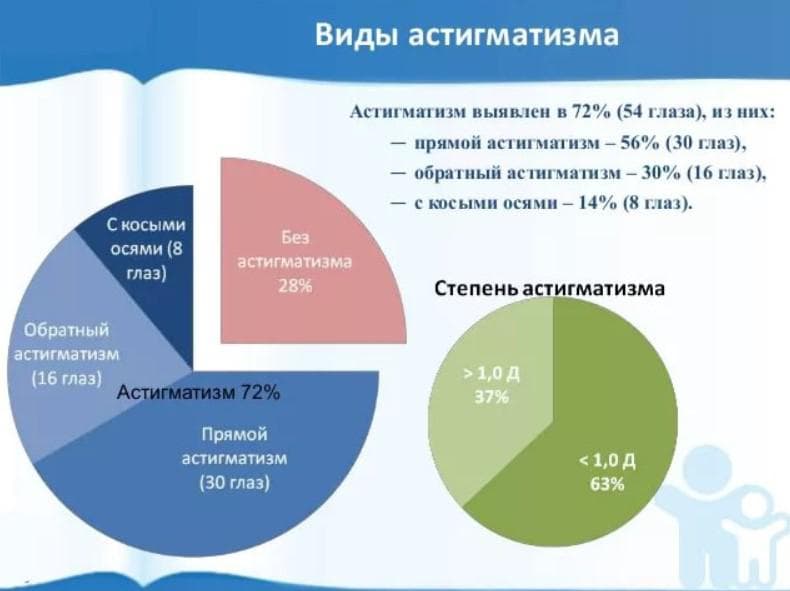 Виды астигматизма

Астигматизм выявлен в 72% (54 глаза), из них:
— прямой астигматизм – 56% (30 глаз),
— обратный астигматизм – 30% (16 глаз),
— с косыми осями – 14% (8 глаз).

С косыми осями (8 глаз)

Без астигматизма 28%

Обратный астигматизм (16 глаз)

Астигматизм 72%

Прямой астигматизм (30 глаз)

Степень астигматизма

> 1,0 Д 37%

< 1,0 Д 63%